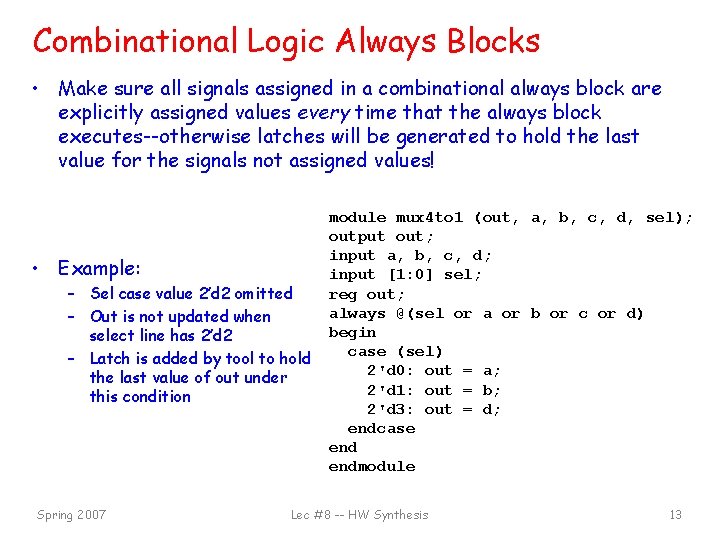 Combinational Logic Always Blocks

• Make sure all signals assigned in a combinational always block are explicitly assigned values every time that the always block executes--otherwise latches will be generated to hold the last value for the signals not assigned values!

• Example:
– Sel case value 2'd2 omitted
– Out is not updated when select line has 2'd2
– Latch is added by tool to hold the last value of out under this condition

module mux4to1 (out, a, b, c, d, sel);
output out;
input a, b, c, d;
input [1:0] sel;
reg out;
always @(sel or a or b or c or d)
begin
case (sel)
2'd0: out = a;
2'd1: out = b;
2'd3: out = d;
endcase
end
endmodule

Spring 2007 Lec #8 -- HW Synthesis 13